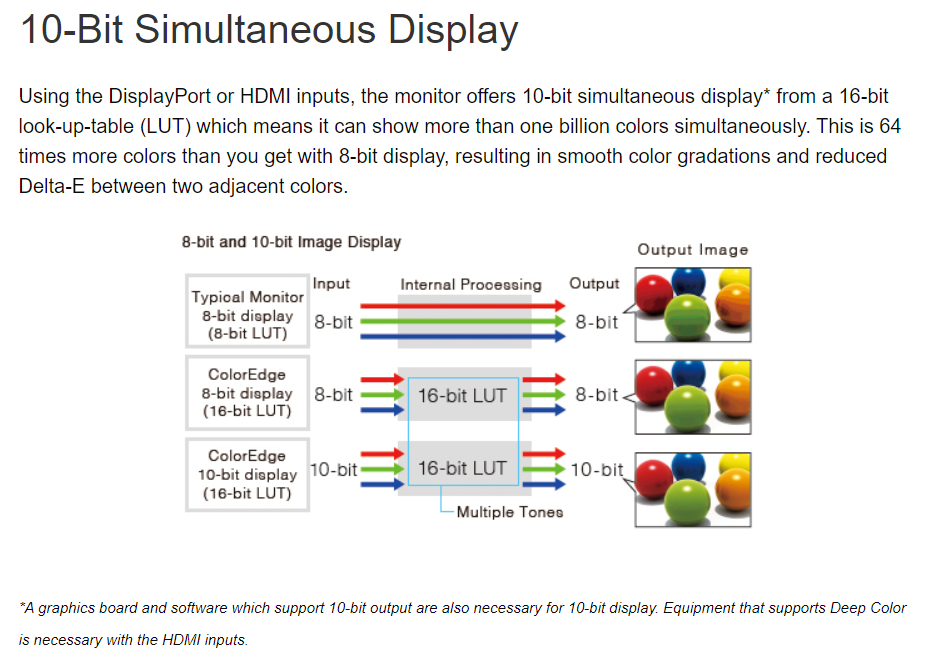 10-Bit Simultaneous Display

Using the DisplayPort or HDMI inputs, the monitor offers 10-bit simultaneous display* from a 16-bit look-up-table (LUT) which means it can show more than one billion colors simultaneously. This is 64 times more colors than you get with 8-bit display, resulting in smooth color gradations and reduced Delta-E between two adjacent colors.

8-bit and 10-bit Image Display

Output Image

Input

Internal Processing

Output

Typical Monitor 8-bit display (8-bit LUT)

8-bit

8-bit

ColorEdge 8-bit display (16-bit LUT)

8-bit

16-bit LUT

8-bit

ColorEdge 10-bit display (16-bit LUT)

10-bit

16-bit LUT

10-bit

Multiple Tones

*A graphics board and software which support 10-bit output are also necessary for 10-bit display. Equipment that supports Deep Color is necessary with the HDMI inputs.